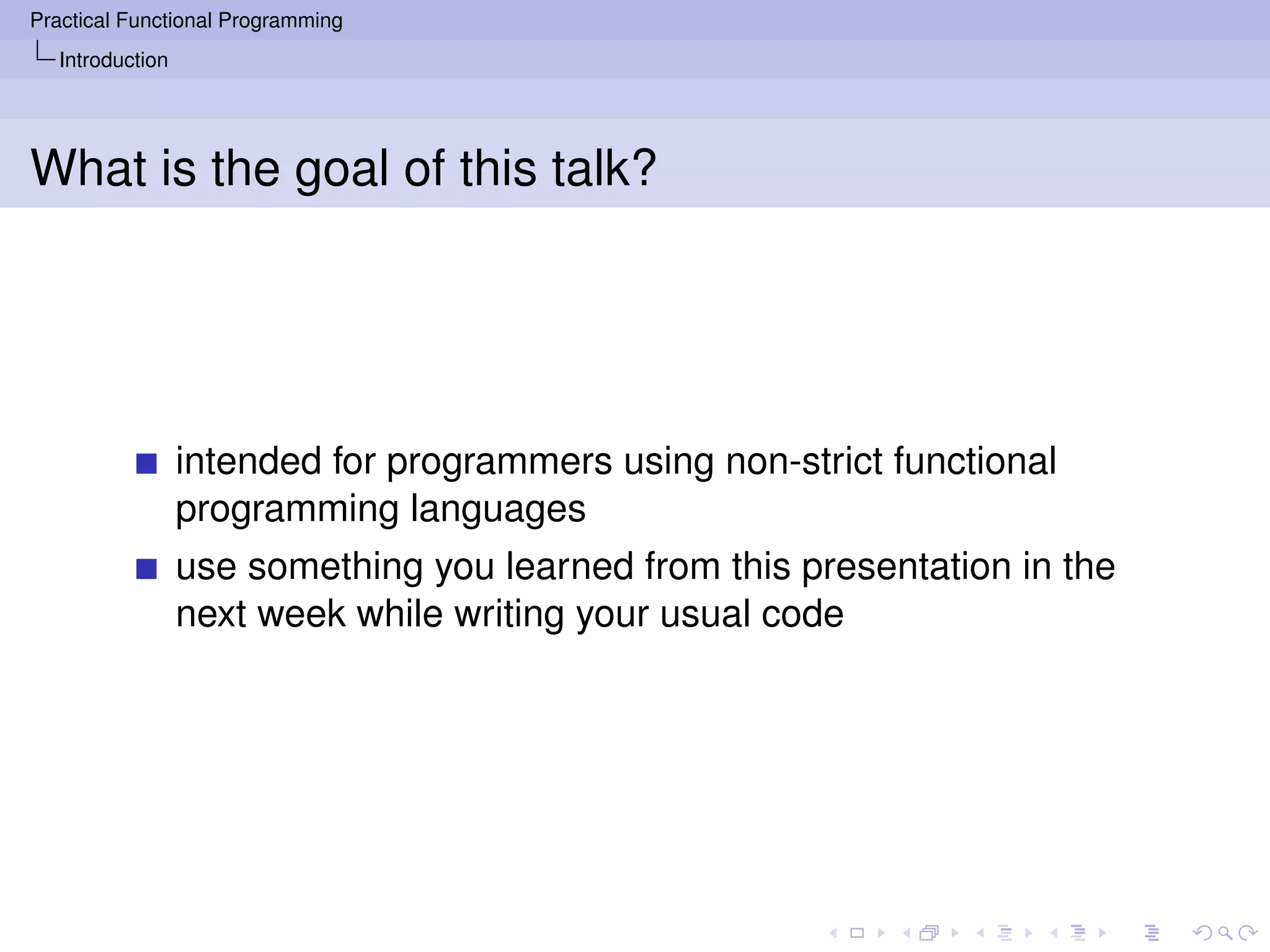 Practical Functional Programming
Introduction

What is the goal of this talk?

intended for programmers using non-strict functional programming languages

use something you learned from this presentation in the next week while writing your usual code